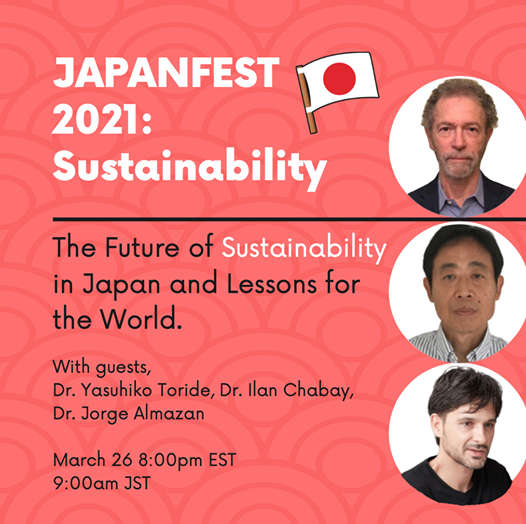 JAPANFEST 2021: Sustainability

The Future of Sustainability in Japan and Lessons for the World.

With guests, Dr. Yasuhiko Toride, Dr. Ilan Chabay, Dr. Jorge Almazan

March 26 8:00pm EST
9:00am JST